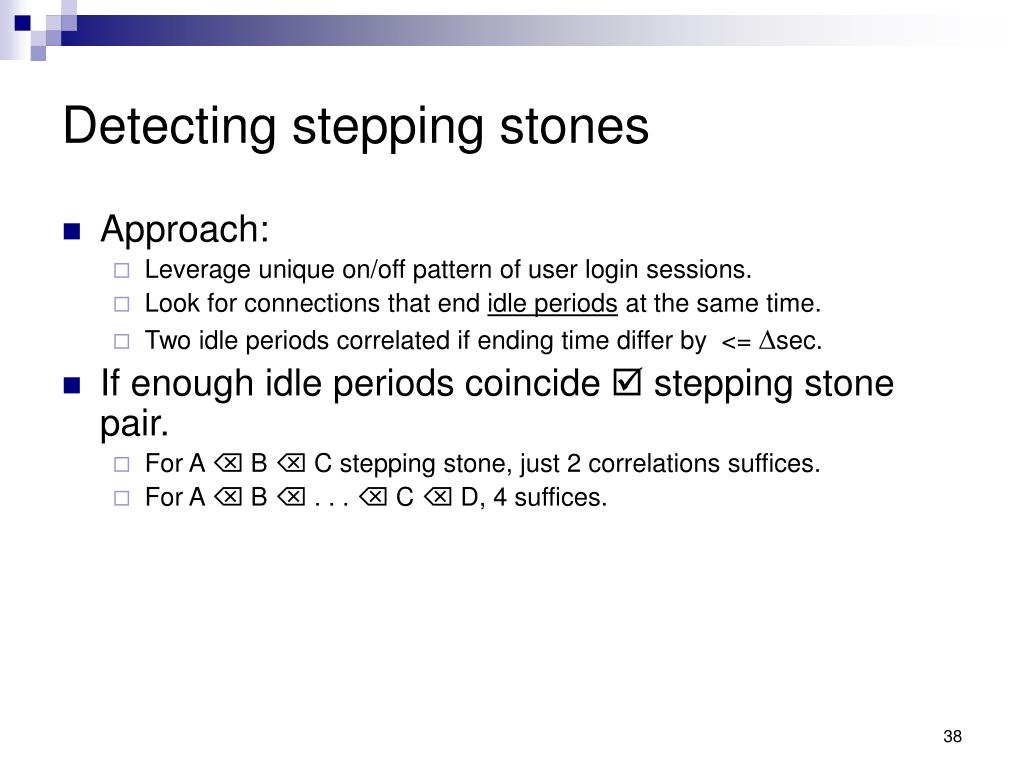 Detecting stepping stones

Approach:

Leverage unique on/off pattern of user login sessions.

Look for connections that end idle periods at the same time.

Two idle periods correlated if ending time differ by <= $\Delta$sec.

If enough idle periods coincide ☑ stepping stone pair.

For A ⌫ B ⌫ C stepping stone, just 2 correlations suffices.

For A ⌫ B ⌫ . . . ⌫ C ⌫ D, 4 suffices.

38